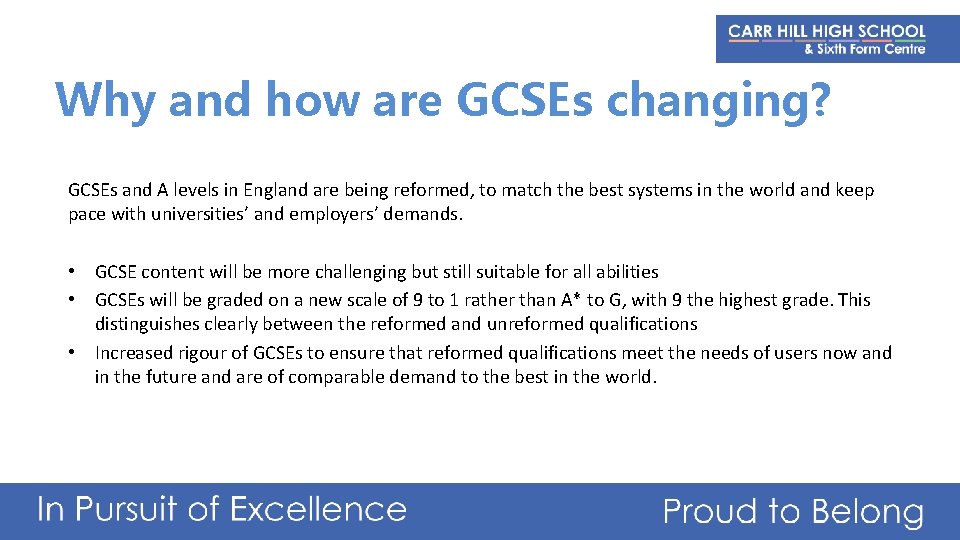 CARR HILL HIGH SCHOOL
& Sixth Form Centre

Why and how are GCSEs changing?

GCSEs and A levels in England are being reformed, to match the best systems in the world and keep pace with universities' and employers' demands.

• GCSE content will be more challenging but still suitable for all abilities
• GCSEs will be graded on a new scale of 9 to 1 rather than A* to G, with 9 the highest grade. This distinguishes clearly between the reformed and unreformed qualifications
• Increased rigour of GCSEs to ensure that reformed qualifications meet the needs of users now and in the future and are of comparable demand to the best in the world.

In Pursuit of Excellence

Proud to Belong